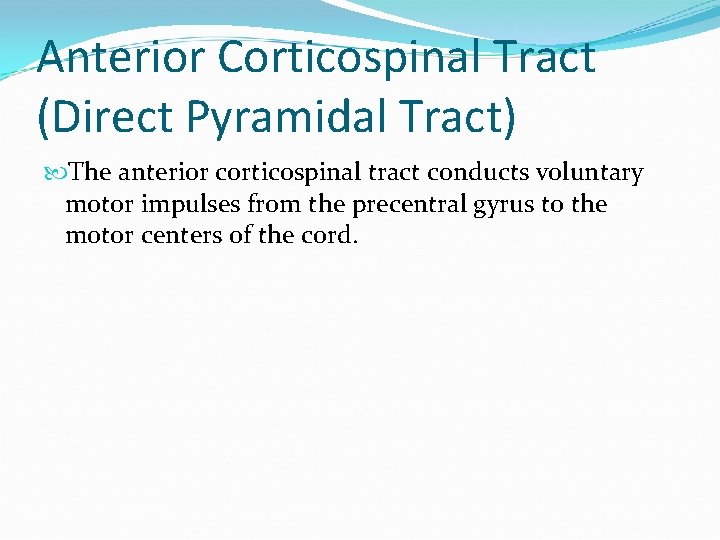 Anterior Corticospinal Tract (Direct Pyramidal Tract)

The anterior corticospinal tract conducts voluntary motor impulses from the precentral gyrus to the motor centers of the cord.